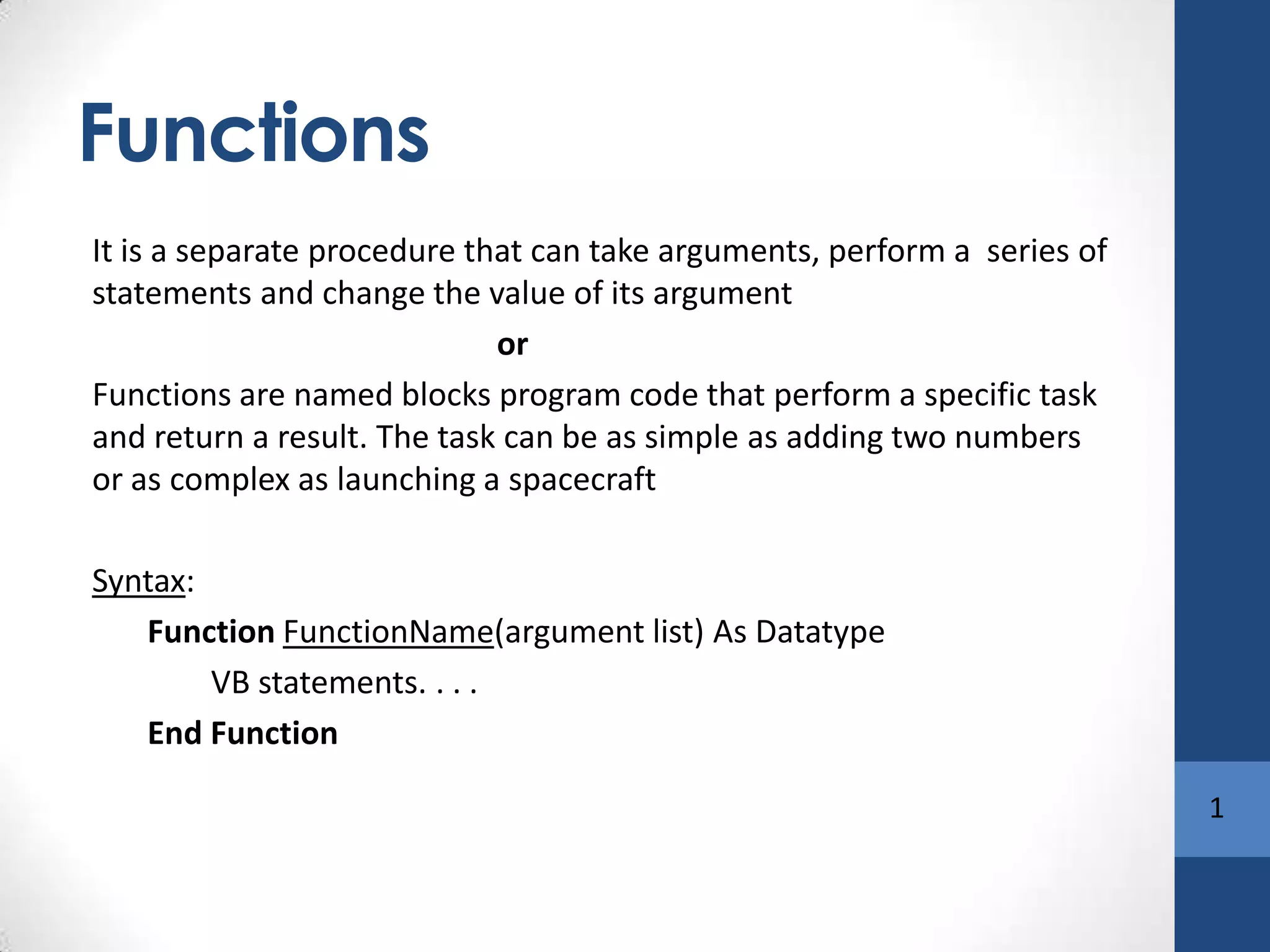 Functions

It is a separate procedure that can take arguments, perform a series of statements and change the value of its argument

or

Functions are named blocks program code that perform a specific task and return a result. The task can be as simple as adding two numbers or as complex as launching a spacecraft

Syntax:

Function FunctionName(argument list) As Datatype

VB statements. . . .

End Function

1